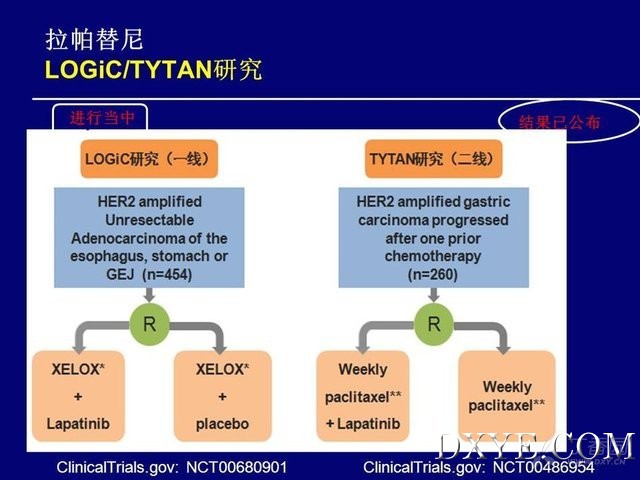 拉帕替尼
LOGiC/TYTAN研究

进行当中

结果已公布

LOGiC研究（一线）

HER2 amplified Unresectable Adenocarcinoma of the esophagus, stomach or GEJ (n=454)

R

XELOX* + Lapatinib

XELOX* + placebo

TYTAN研究（二线）

HER2 amplified gastric carcinoma progressed after one prior chemotherapy (n=260)

R

Weekly paclitaxel** + Lapatinib

Weekly paclitaxel**

ClinicalTrials.gov: NCT00680901

ClinicalTrials.gov: NCT00486954

DXYE.COM